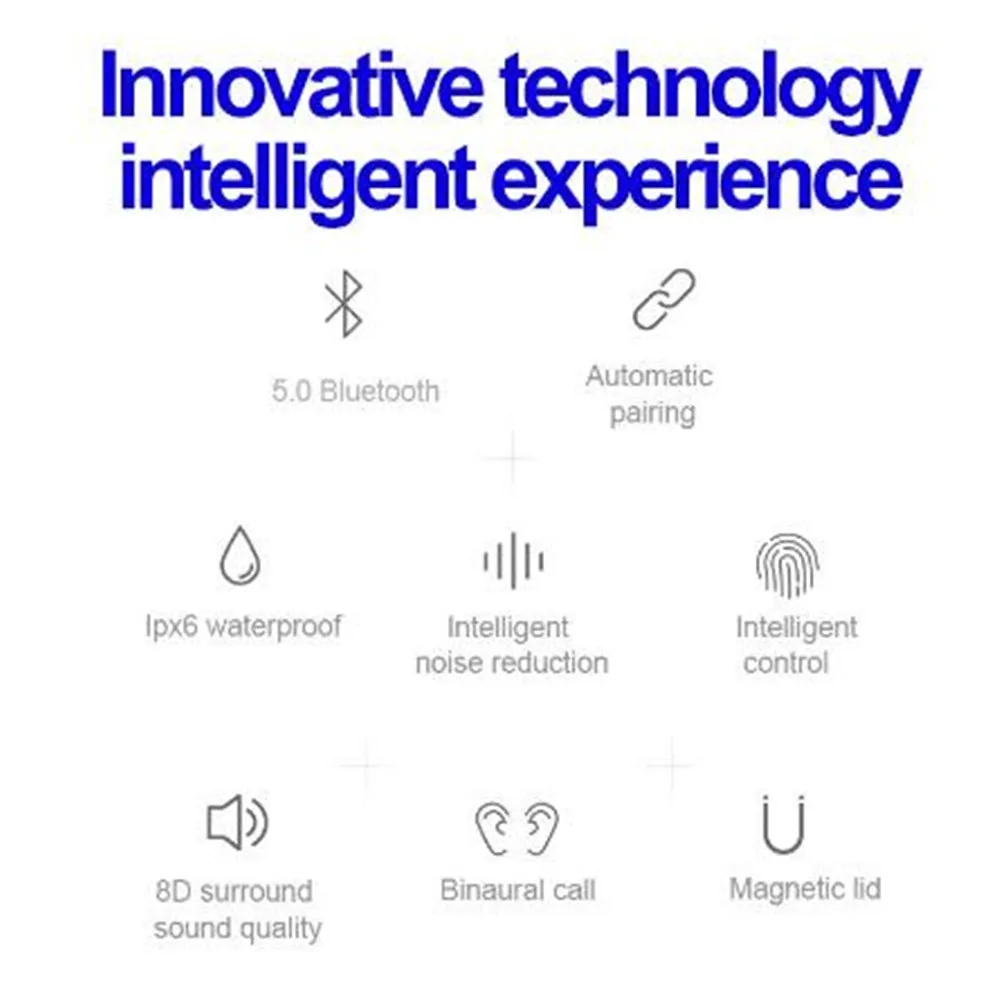 Innovative technology intelligent experience

5.0 Bluetooth

Automatic pairing

Ipx6 waterproof

Intelligent noise reduction

Intelligent control

8D surround sound quality

Binaural call

Magnetic lid